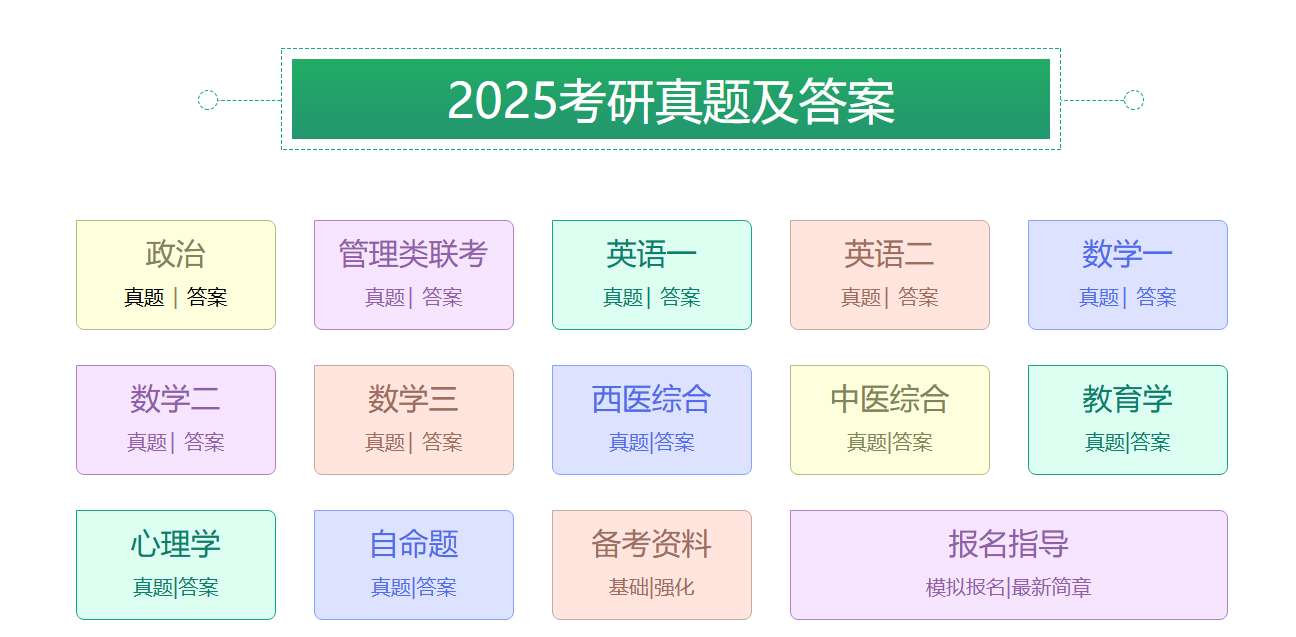 2025考研真题及答案

政治
真题 | 答案

管理类联考
真题| 答案

英语一
真题| 答案

英语二
真题| 答案

数学一
真题| 答案

数学二
真题| 答案

数学三
真题| 答案

西医综合
真题|答案

中医综合
真题|答案

教育学
真题|答案

心理学
真题|答案

自命题
真题|答案

备考资料
基础|强化

报名指导
模拟报名|最新简章